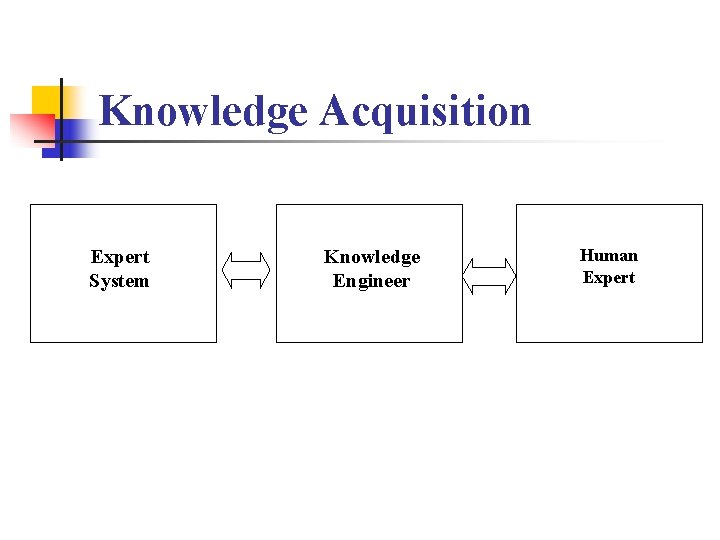 Knowledge Acquisition

Expert System

Knowledge Engineer

Human Expert